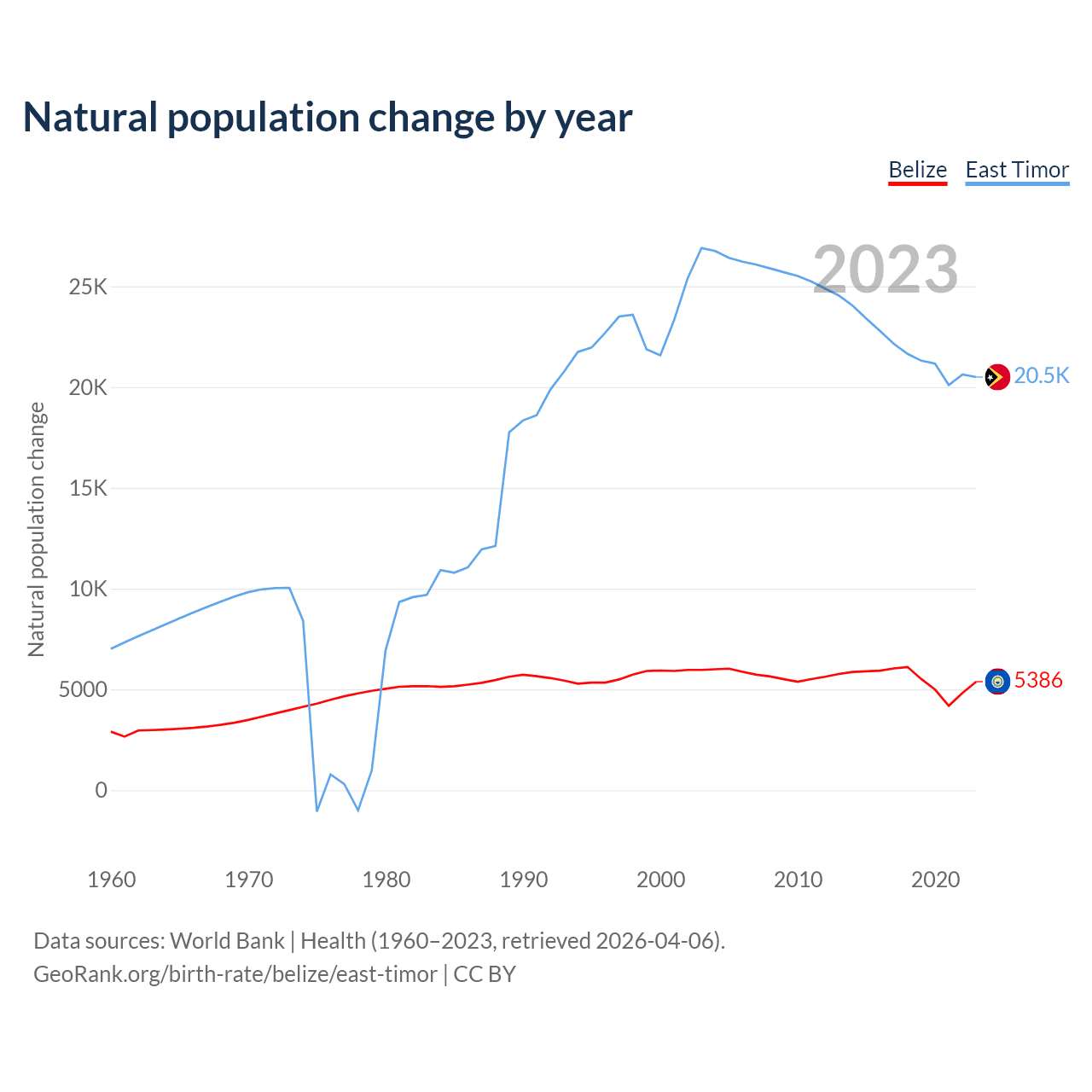 Natural population change by year

Belize East Timor

2023

Natural population change

25K
20K
15K
10K
5000
0

20.5K
5386

1960 1970 1980 1990 2000 2010 2020

Data sources: World Bank | Health (1960–2023, retrieved 2026-04-06).
GeoRank.org/birth-rate/belize/east-timor | CC BY